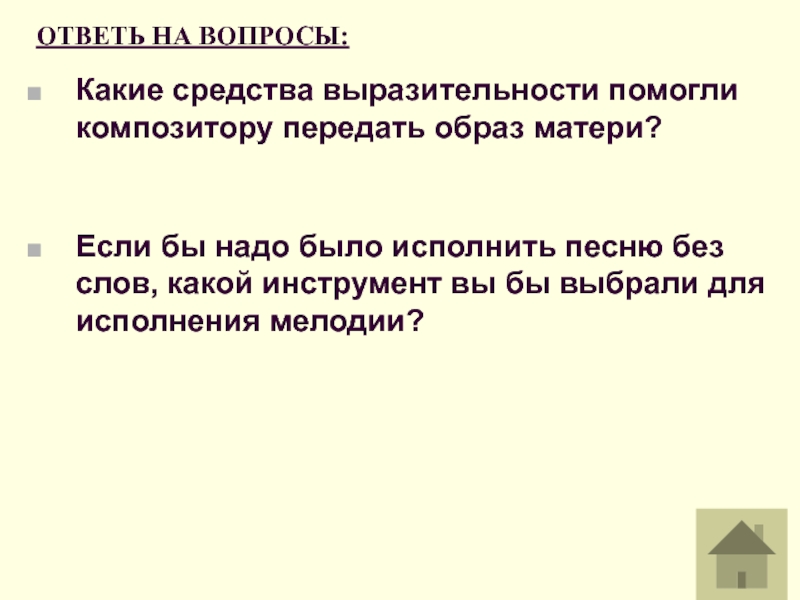 ОТВЕТЬ НА ВОПРОСЫ:

Какие средства выразительности помогли композитору передать образ матери?

Если бы надо было исполнить песню без слов, какой инструмент вы бы выбрали для исполнения мелодии?